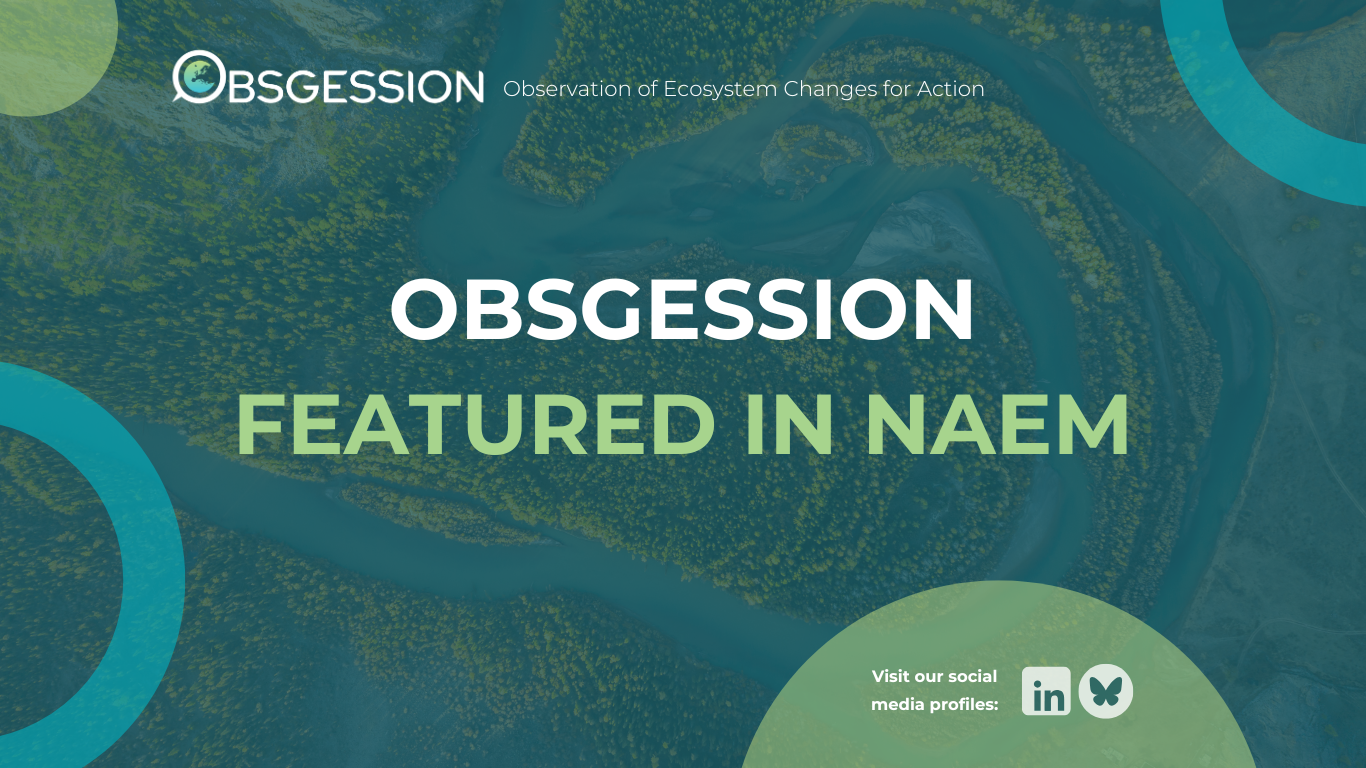 OBSGESSION Observation of Ecosystem Changes for Action

OBSGESSION
FEATURED IN NAEM

Visit our social media profiles:

in